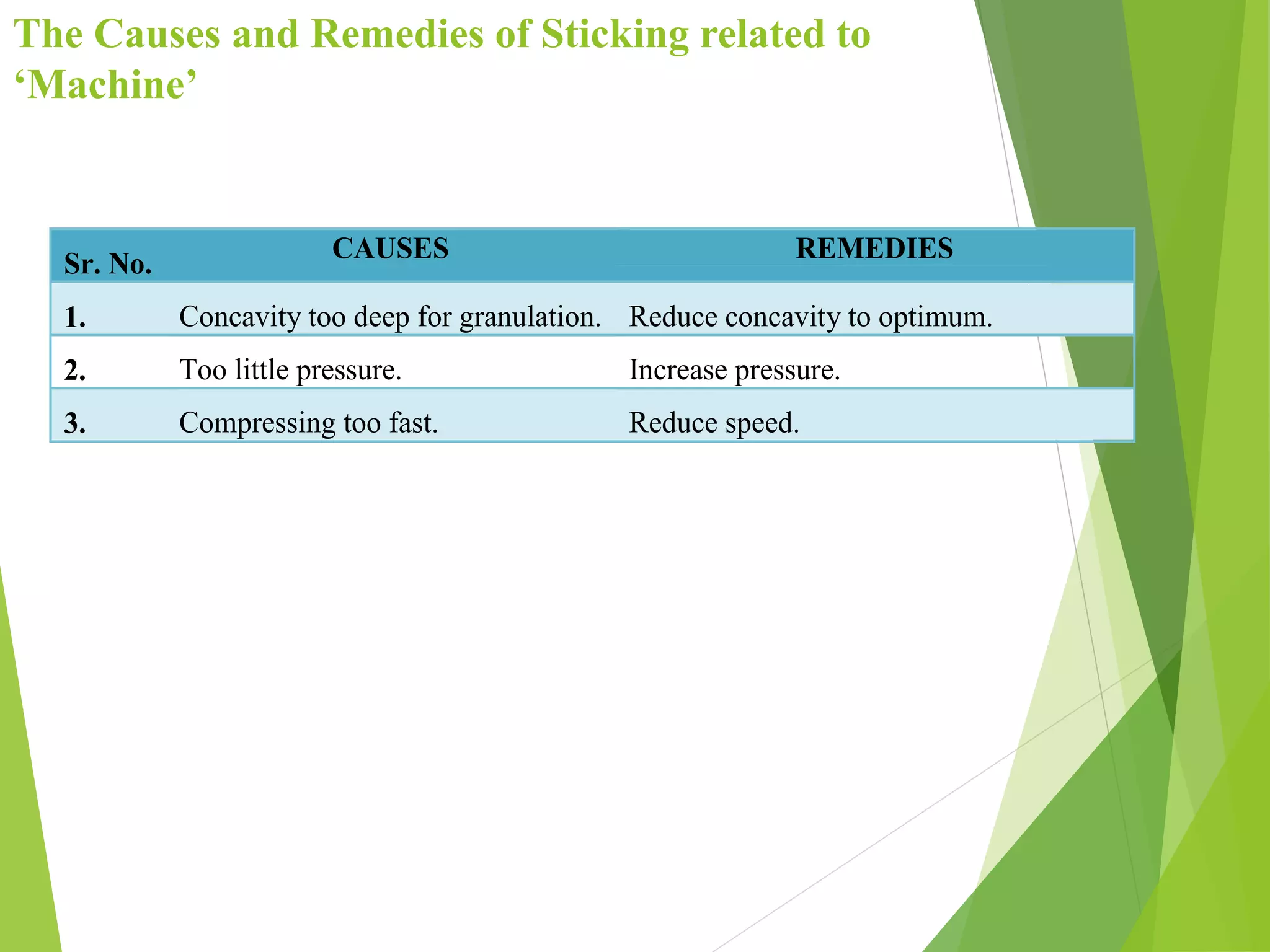 The Causes and Remedies of Sticking related to ‘Machine’

| Sr. No. | CAUSES | REMEDIES |
|---|---|---|
| 1. | Concavity too deep for granulation. | Reduce concavity to optimum. |
| 2. | Too little pressure. | Increase pressure. |
| 3. | Compressing too fast. | Reduce speed. |